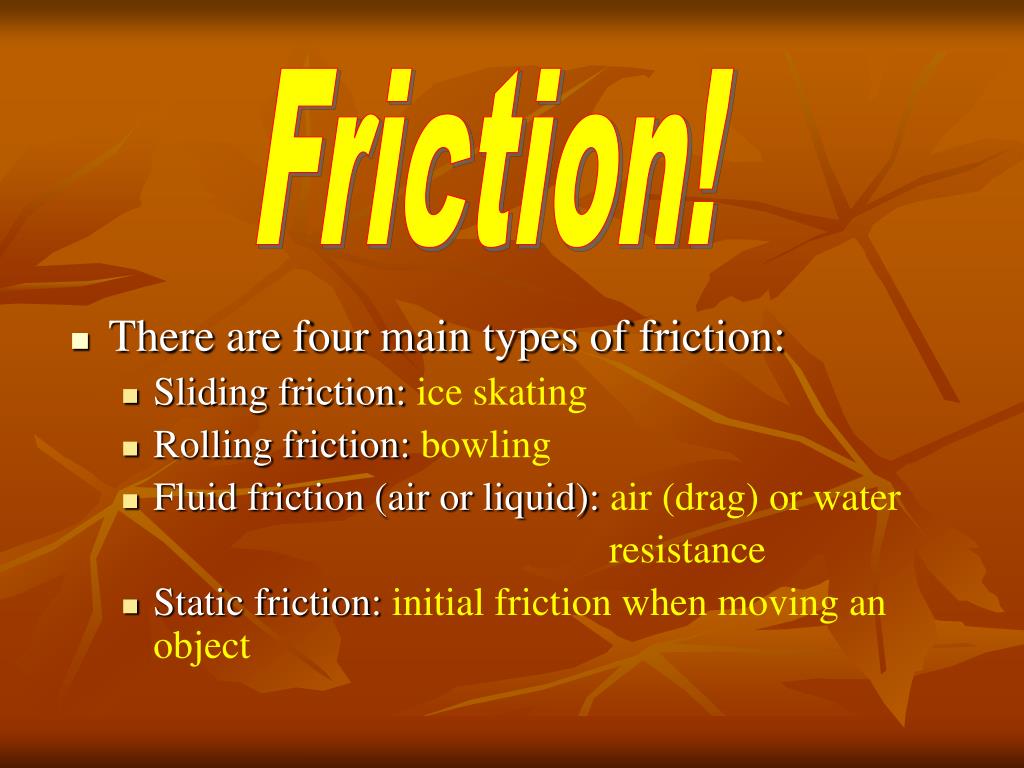 Friction!

There are four main types of friction:

Sliding friction: ice skating

Rolling friction: bowling

Fluid friction (air or liquid): air (drag) or water resistance

Static friction: initial friction when moving an object